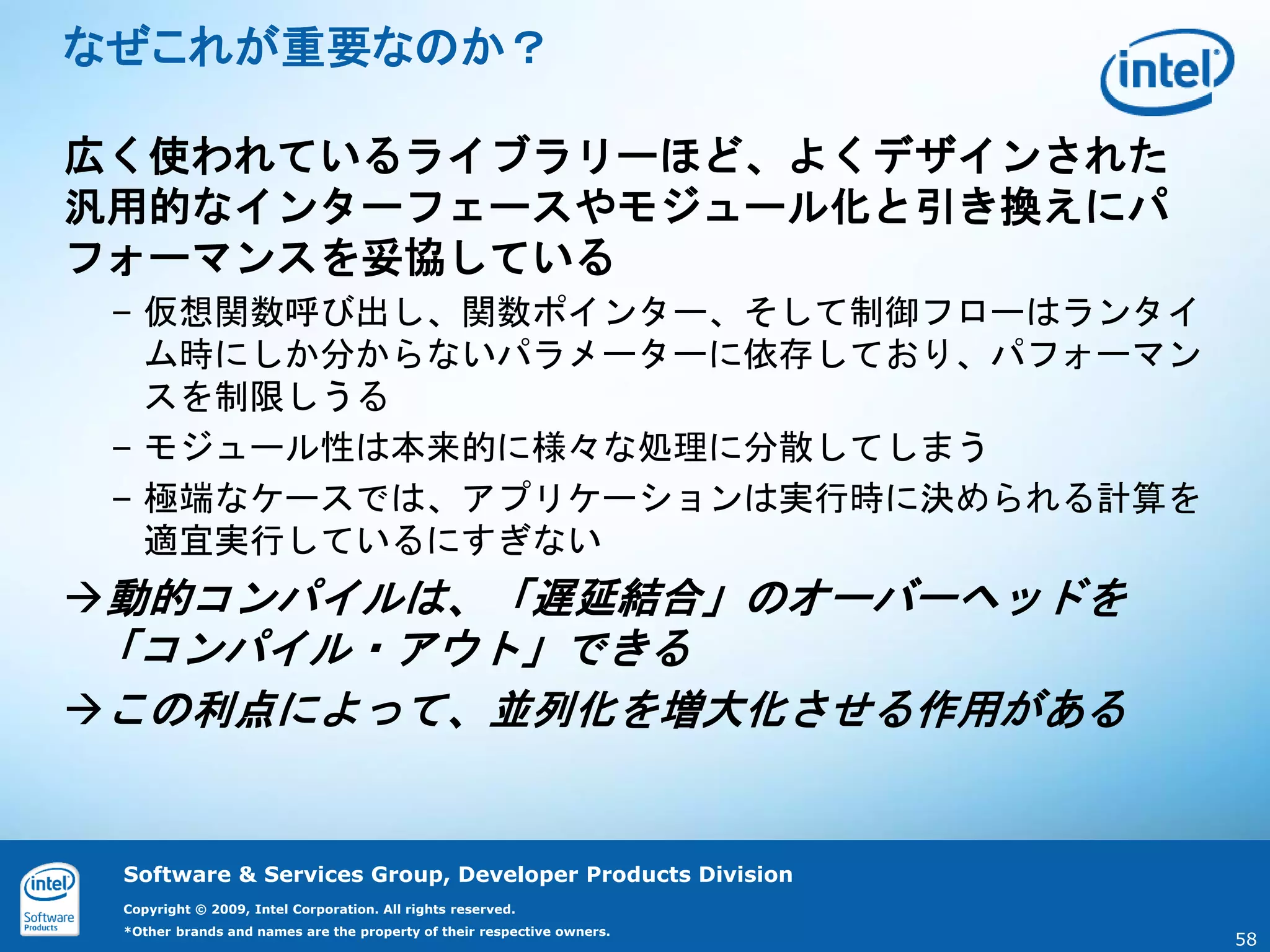 なぜこれが重要なのか？

intel

広く使われているライブラリーほど、よくデザインされた汎用的なインターフェースやモジュール化と引き換えにパフォーマンスを妥協している

– 仮想関数呼び出し、関数ポインター、そして制御フローはランタイム時にしか分からないパラメーターに依存しており、パフォーマンスを制限しうる

– モジュール性は本来的に様々な処理に分散してしまう

– 極端なケースでは、アプリケーションは実行時に決められる計算を適宜実行しているにすぎない

→動的コンパイルは、「遅延結合」のオーバーヘッドを「コンパイル・アウト」できる

→この利点によって、並列化を増大化させる作用がある

intel Software Products

Software & Services Group, Developer Products Division

Copyright © 2009, Intel Corporation. All rights reserved.

*Other brands and names are the property of their respective owners.

58